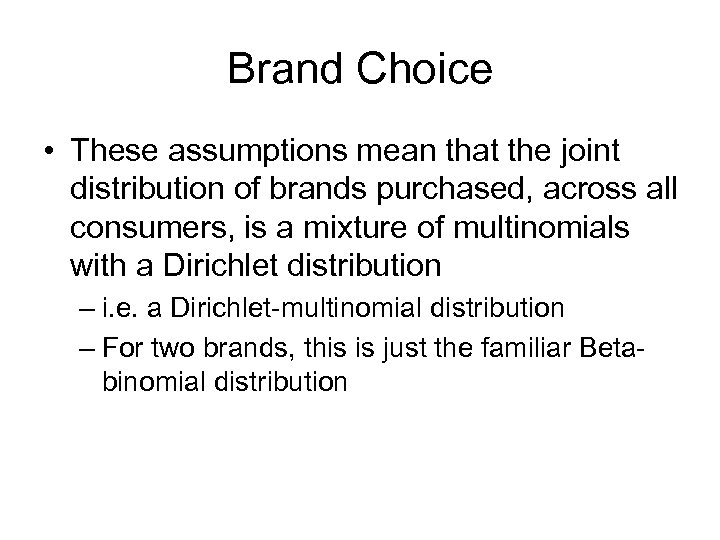 Brand Choice

• These assumptions mean that the joint distribution of brands purchased, across all consumers, is a mixture of multinomials with a Dirichlet distribution

– i.e. a Dirichlet-multinomial distribution

– For two brands, this is just the familiar Beta-binomial distribution